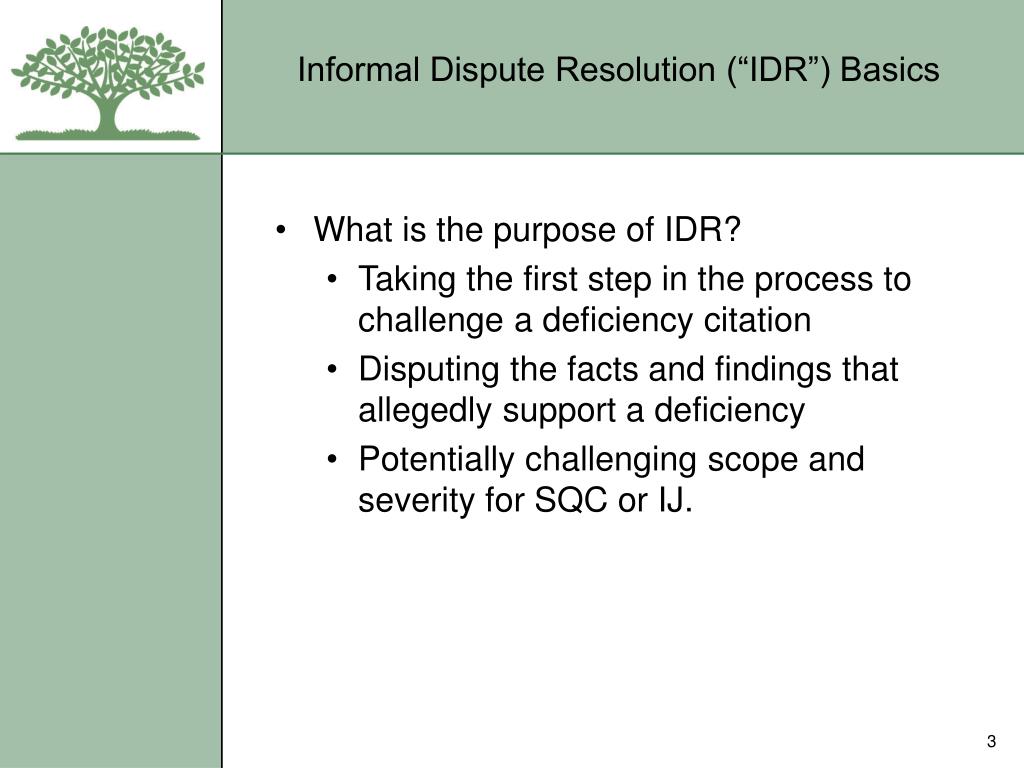 Informal Dispute Resolution (“IDR”) Basics

• What is the purpose of IDR?
  • Taking the first step in the process to challenge a deficiency citation
  • Disputing the facts and findings that allegedly support a deficiency
  • Potentially challenging scope and severity for SQC or IJ.

3